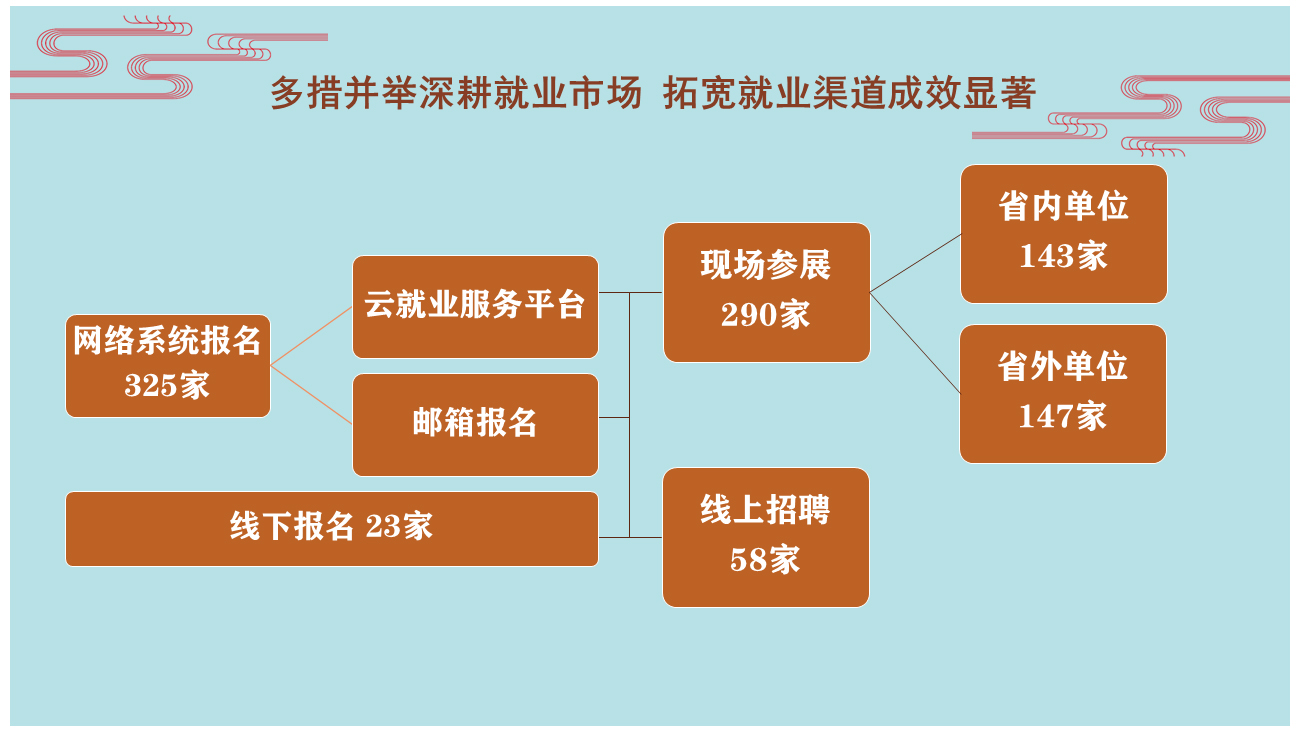 多措并举深耕就业市场 拓宽就业渠道成效显著

网络系统报名
325家

云就业服务平台

邮箱报名

线下报名 23家

现场参展
290家

线上招聘
58家

省内单位
143家

省外单位
147家